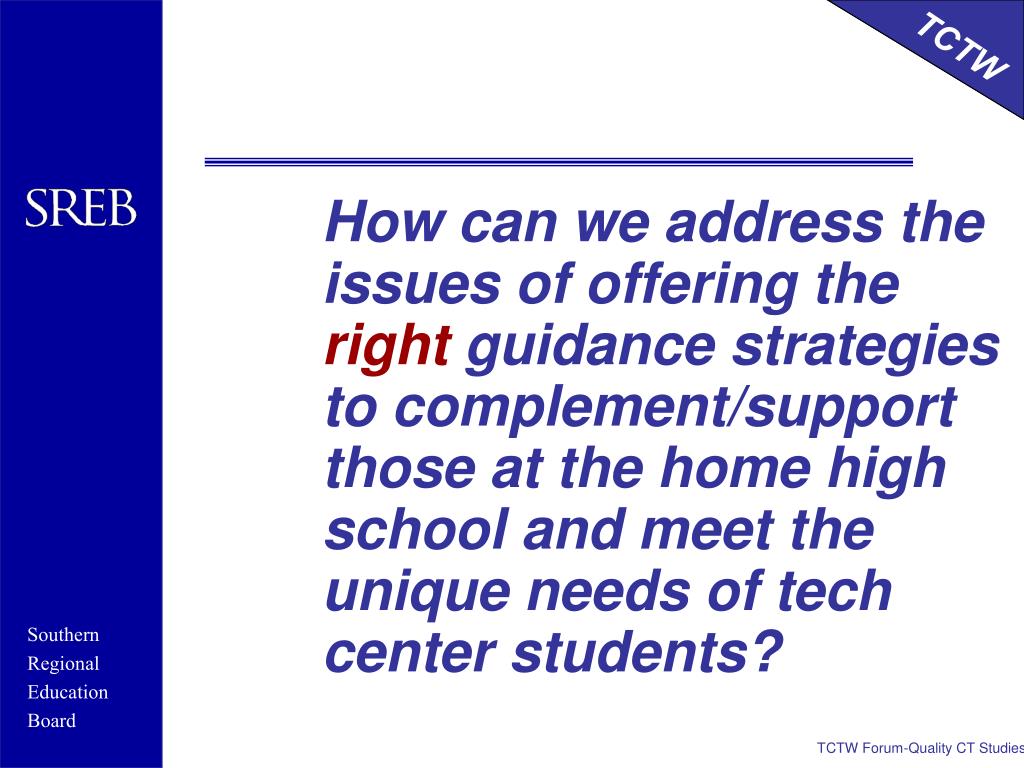 TCTW

SREB

How can we address the issues of offering the right guidance strategies to complement/support those at the home high school and meet the unique needs of tech center students?

Southern
Regional
Education
Board

TCTW Forum-Quality CT Studies